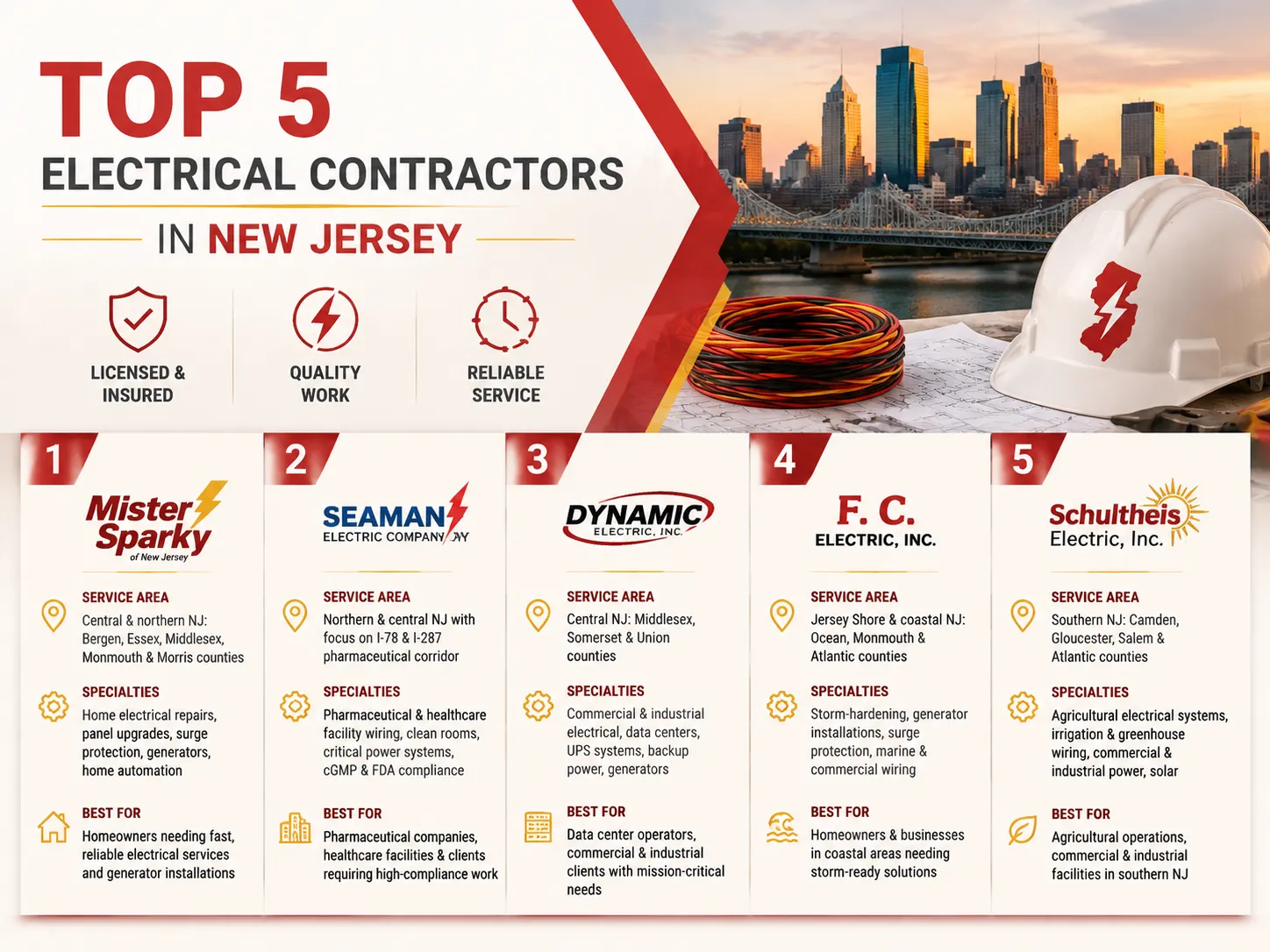 TOP 5
ELECTRICAL CONTRACTORS
IN NEW JERSEY

LICENSED & INSURED
QUALITY WORK
RELIABLE SERVICE

1
Mister Sparky of New Jersey
SERVICE AREA
Central & northern NJ: Bergen, Essex, Middlesex, Monmouth & Morris counties
SPECIALTIES
Home electrical repairs, panel upgrades, surge protection, generators, home automation
BEST FOR
Homeowners needing fast, reliable electrical services and generator installations

2
SEAMAN ELECTRIC COMPANY
SERVICE AREA
Northern & central NJ with focus on I-78 & I-287 pharmaceutical corridor
SPECIALTIES
Pharmaceutical & healthcare facility wiring, clean rooms, critical power systems, cGMP & FDA compliance
BEST FOR
Pharmaceutical companies, healthcare facilities & clients requiring high-compliance work

3
DYNAMIC ELECTRIC, INC.
SERVICE AREA
Central NJ: Middlesex, Somerset & Union counties
SPECIALTIES
Commercial & industrial electrical, data centers, UPS systems, backup power, generators
BEST FOR
Data center operators, commercial & industrial clients with mission-critical needs

4
F. C. ELECTRIC, INC.
SERVICE AREA
Jersey Shore & coastal NJ: Ocean, Monmouth & Atlantic counties
SPECIALTIES
Storm-hardening, generator installations, surge protection, marine & commercial wiring
BEST FOR
Homeowners & businesses in coastal areas needing storm-ready solutions

5
Schultheis Electric, Inc.
SERVICE AREA
Southern NJ: Camden, Gloucester, Salem & Atlantic counties
SPECIALTIES
Agricultural electrical systems, irrigation & greenhouse wiring, commercial & industrial power, solar
BEST FOR
Agricultural operations, commercial & industrial facilities in southern NJ